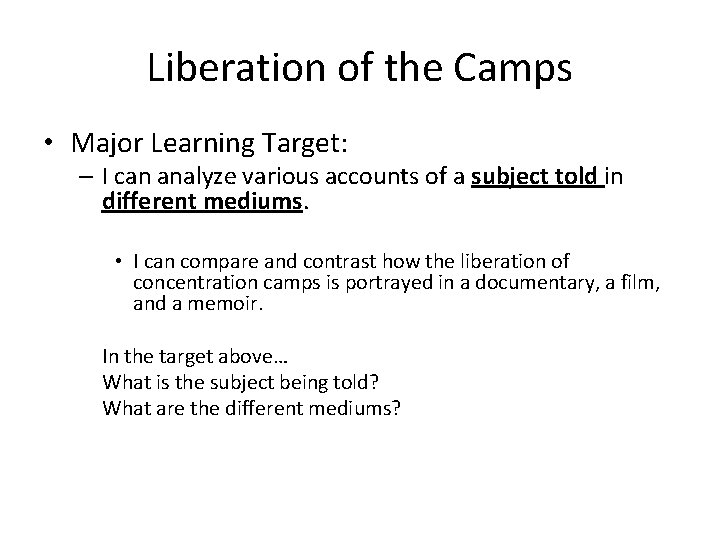 Liberation of the Camps

• Major Learning Target:
– I can analyze various accounts of a subject told in different mediums.

• I can compare and contrast how the liberation of concentration camps is portrayed in a documentary, a film, and a memoir.

In the target above…
What is the subject being told?
What are the different mediums?